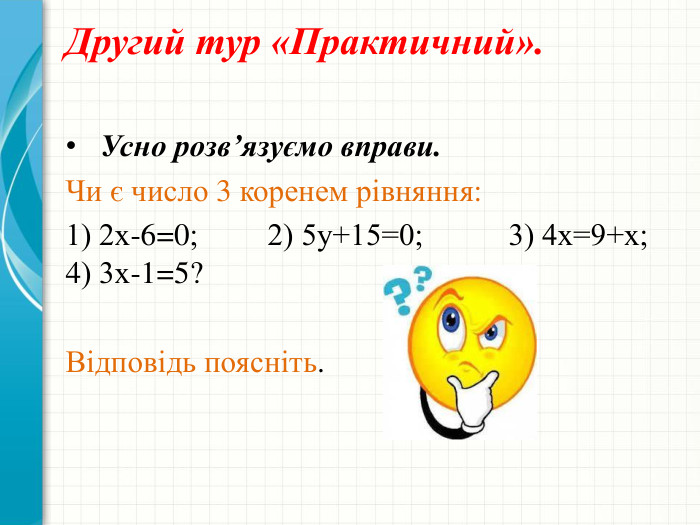 Другий тур «Практичний».

• Усно розв’язуємо вправи.

Чи є число 3 коренем рівняння:

1) $2x-6=0$; 2) $5y+15=0$; 3) $4x=9+x$; 4) $3x-1=5$?

Відповідь поясніть.